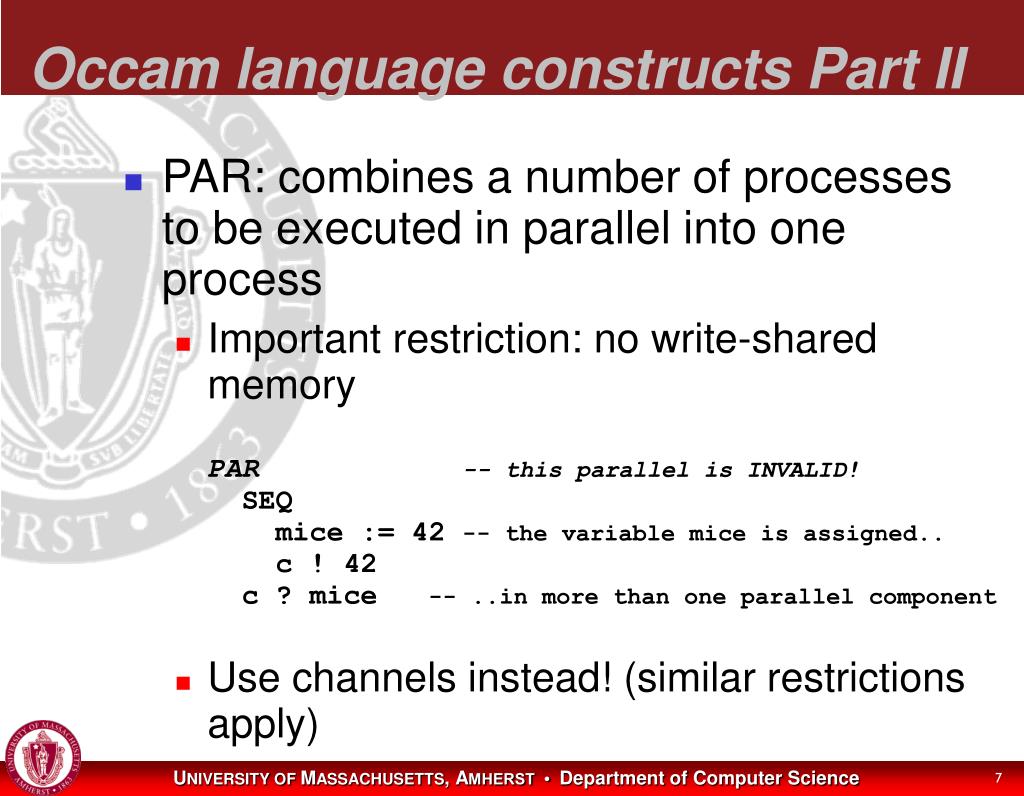 Occam language constructs Part II

PAR: combines a number of processes to be executed in parallel into one process

Important restriction: no write-shared memory

PAR -- this parallel is INVALID!
SEQ
mice := 42 -- the variable mice is assigned..
c ! 42
c ? mice -- ..in more than one parallel component

Use channels instead! (similar restrictions apply)

UNIVERSITY OF MASSACHUSETTS, AMHERST • Department of Computer Science

7